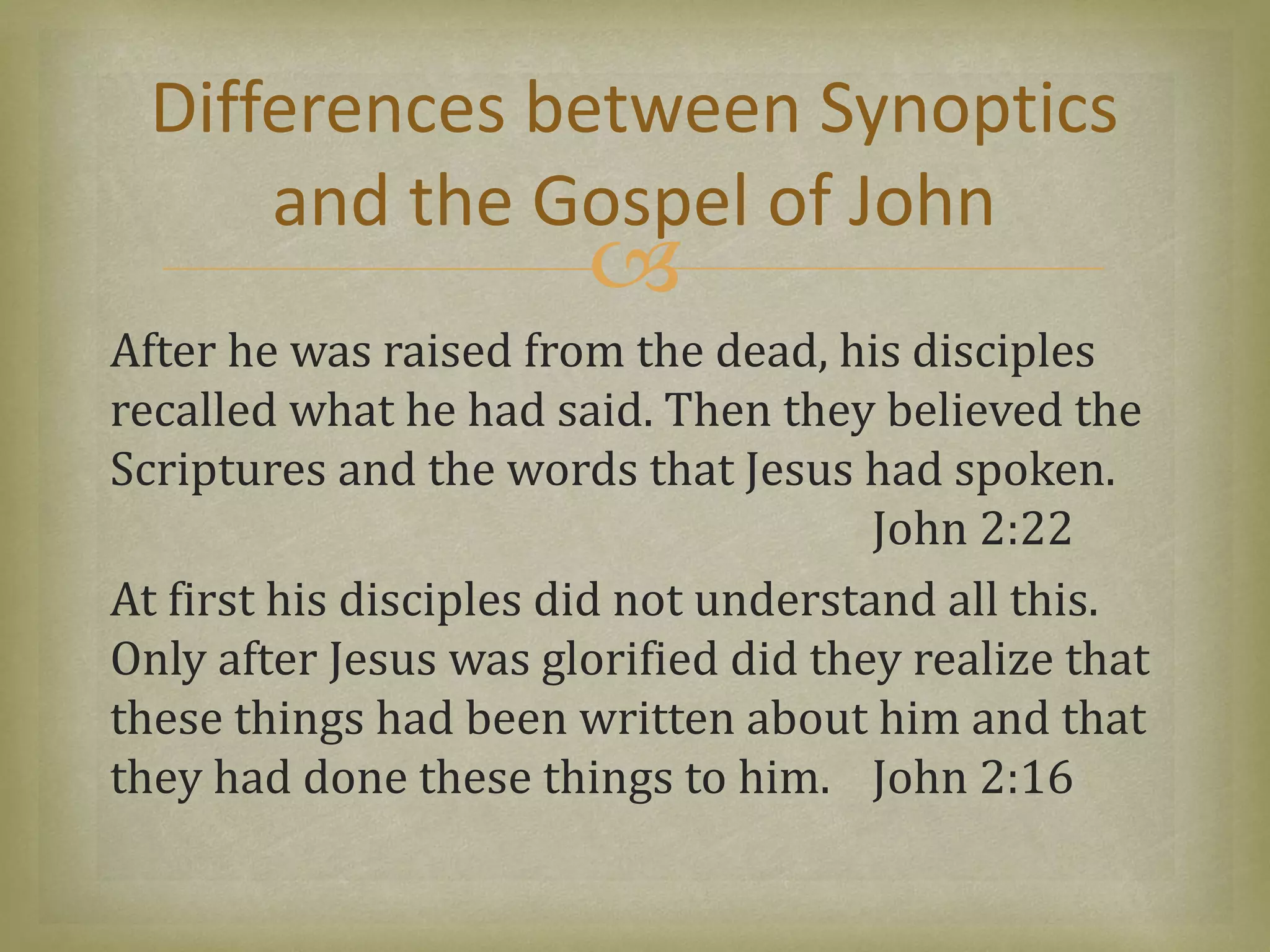 Differences between Synoptics and the Gospel of John

After he was raised from the dead, his disciples recalled what he had said. Then they believed the Scriptures and the words that Jesus had spoken.
John 2:22

At first his disciples did not understand all this. Only after Jesus was glorified did they realize that these things had been written about him and that they had done these things to him. John 2:16